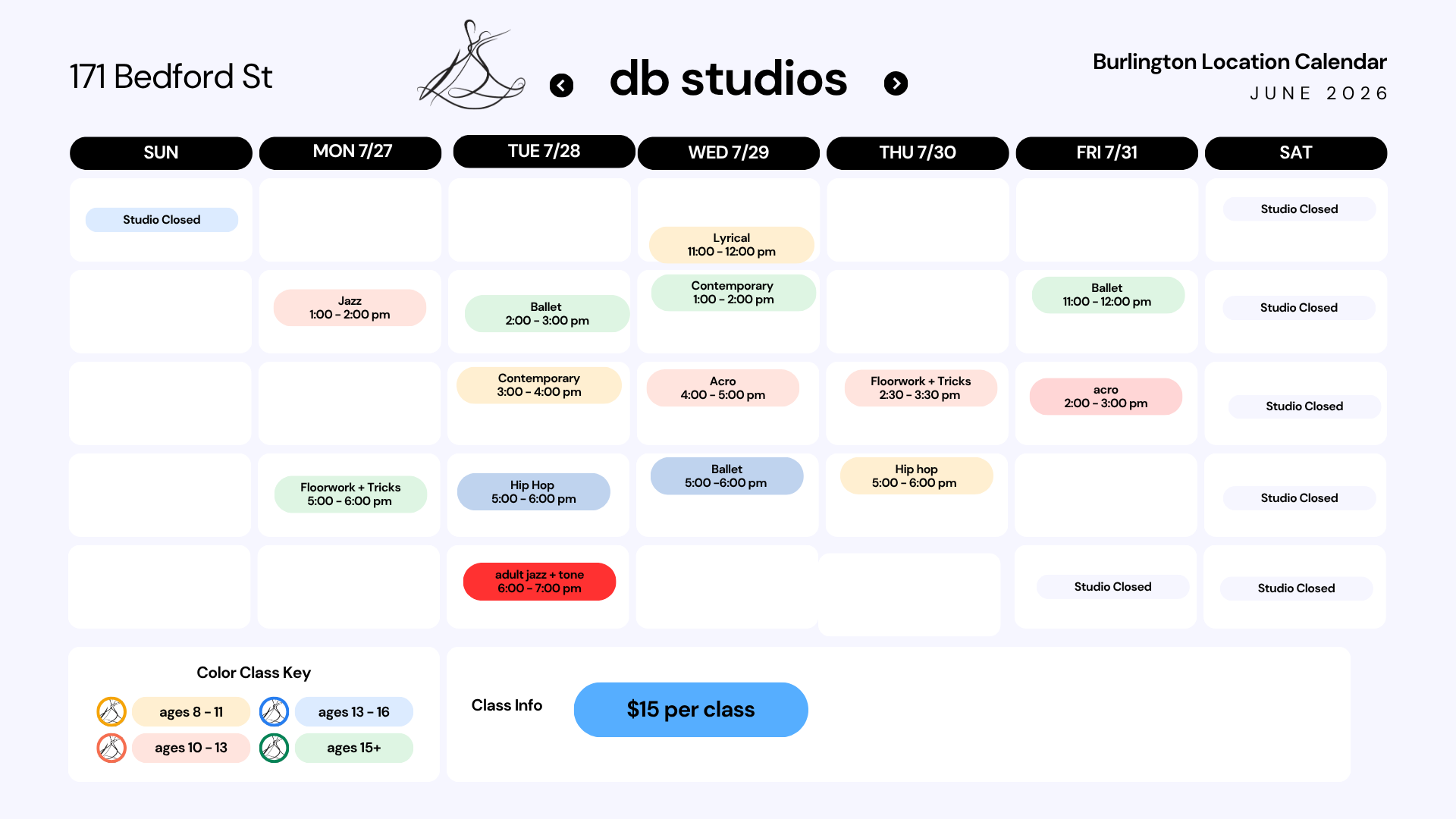 171 Bedford St

db studios

Burlington Location Calendar
JUNE 2026

| SUN | MON 7/27 | TUE 7/28 | WED 7/29 | THU 7/30 | FRI 7/31 | SAT |
|---|---|---|---|---|---|---|
| Studio Closed | | | Lyrical 11:00 - 12:00 pm | | | Studio Closed |
| | Jazz 1:00 - 2:00 pm | Ballet 2:00 - 3:00 pm | Contemporary 1:00 - 2:00 pm | | Ballet 11:00 - 12:00 pm | Studio Closed |
| | | Contemporary 3:00 - 4:00 pm | Acro 4:00 - 5:00 pm | Floorwork + Tricks 2:30 - 3:30 pm | acro 2:00 - 3:00 pm | Studio Closed |
| | Floorwork + Tricks 5:00 - 6:00 pm | Hip Hop 5:00 - 6:00 pm | Ballet 5:00 -6:00 pm | Hip hop 5:00 - 6:00 pm | | Studio Closed |
| | | adult jazz + tone 6:00 - 7:00 pm | | | Studio Closed | Studio Closed |

Color Class Key
ages 8 - 11
ages 13 - 16
ages 10 - 13
ages 15+

Class Info
$15 per class